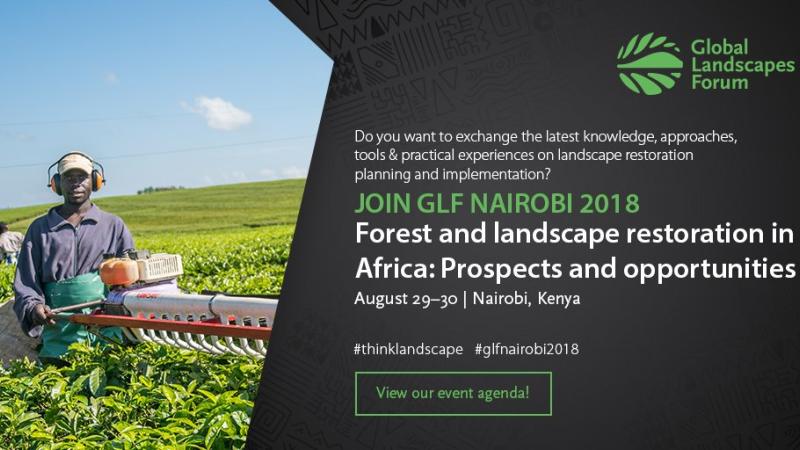 Global Landscapes Forum

Do you want to exchange the latest knowledge, approaches, tools & practical experiences on landscape restoration planning and implementation?

JOIN GLF NAIROBI 2018

Forest and landscape restoration in Africa: Prospects and opportunities

August 29–30 | Nairobi, Kenya

#thinklandscape #glfnairobi2018

View our event agenda!